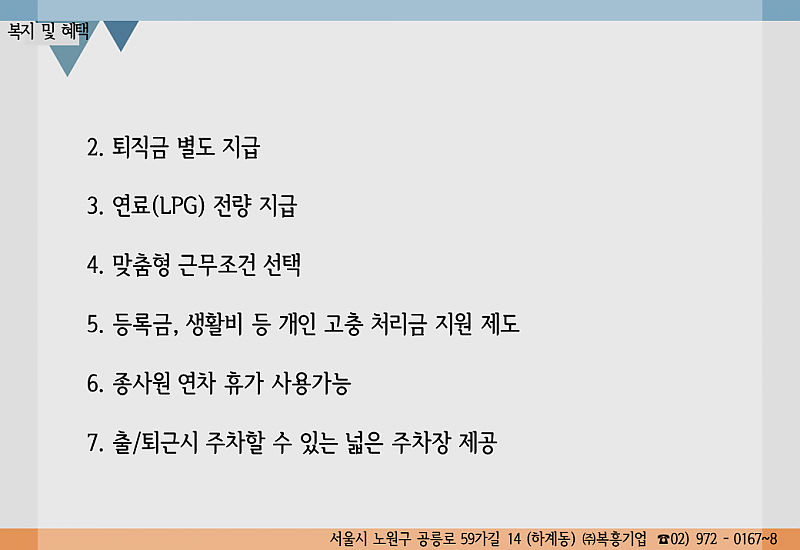 복지 및 혜택

2. 퇴직금 별도 지급

3. 연료(LPG) 전량 지급

4. 맞춤형 근무조건 선택

5. 등록금, 생활비 등 개인 고충 처리금 지원 제도

6. 종사원 연차 휴가 사용가능

7. 출/퇴근시 주차할 수 있는 넓은 주차장 제공

서울시 노원구 공릉로 59가길 14 (하계동) ㈜복흥기업 ☎02) 972 - 0167~8